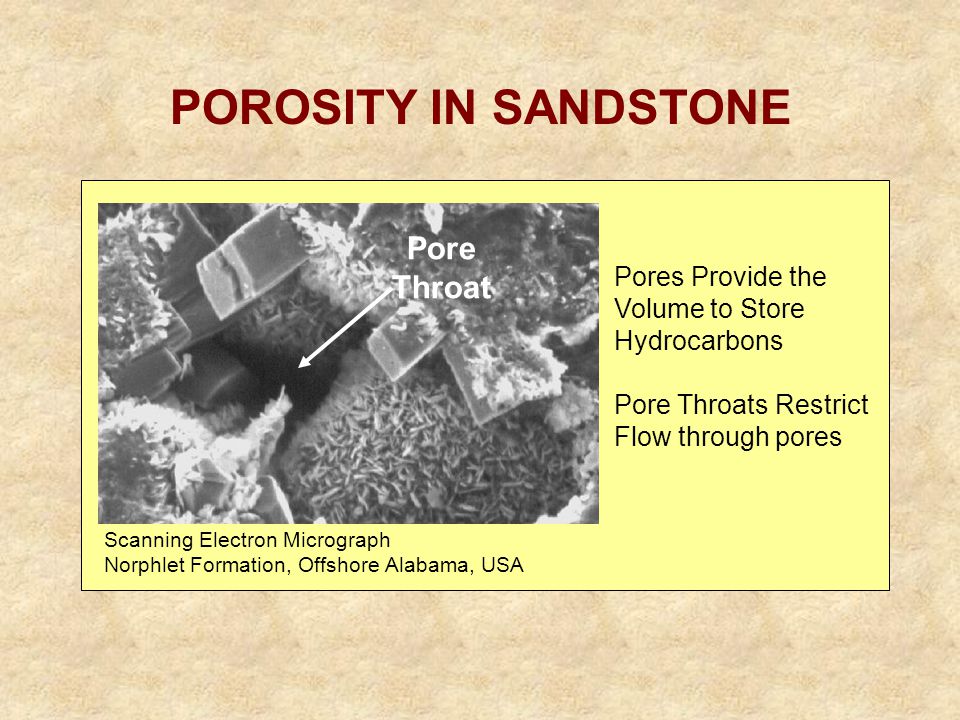 POROSITY IN SANDSTONE

Pore Throat

Pores Provide the Volume to Store Hydrocarbons

Pore Throats Restrict Flow through pores

Scanning Electron Micrograph
Norphlet Formation, Offshore Alabama, USA